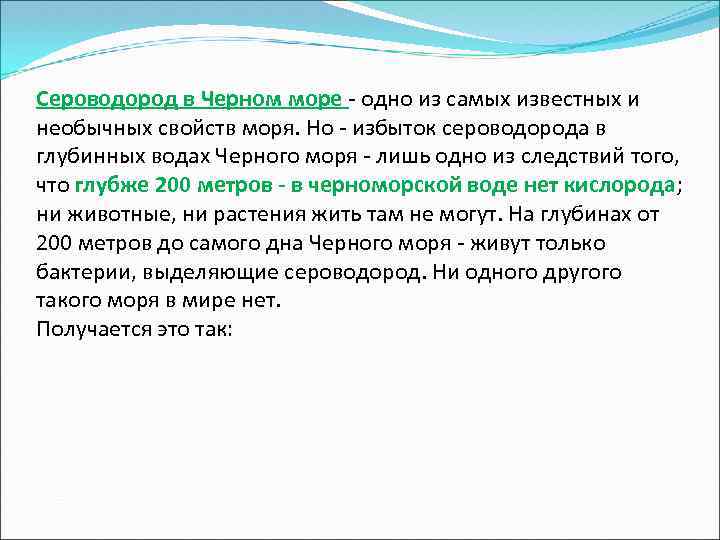 Сероводород в Черном море - одно из самых известных и необычных свойств моря. Но - избыток сероводорода в глубинных водах Черного моря - лишь одно из следствий того, что глубже 200 метров - в черноморской воде нет кислорода; ни животные, ни растения жить там не могут. На глубинах от 200 метров до самого дна Черного моря - живут только бактерии, выделяющие сероводород. Ни одного другого такого моря в мире нет.
Получается это так: